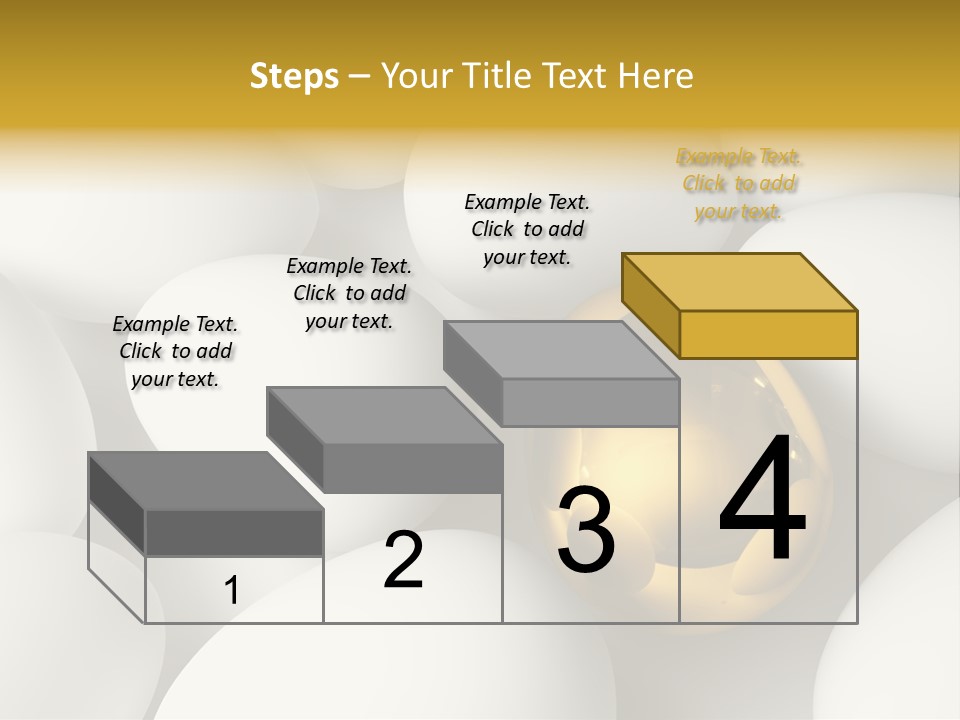 Steps – Your Title Text Here

Example Text. Click to add your text.

Example Text. Click to add your text.

Example Text. Click to add your text.

Example Text. Click to add your text.

1

2

3

4